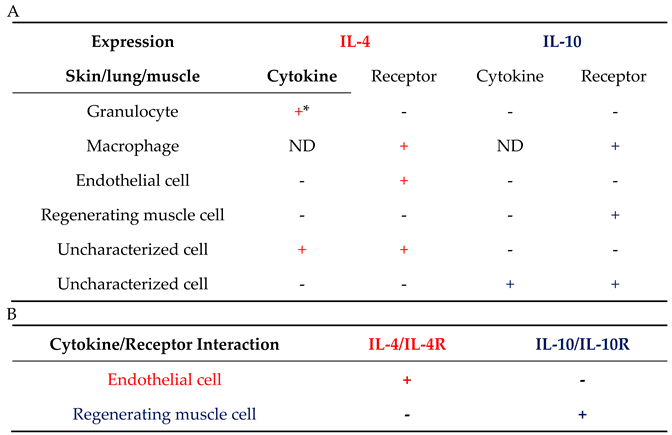 A

| Expression | IL-4 | | IL-10 | |
|---|---|---|---|---|
| Skin/lung/muscle | Cytokine | Receptor | Cytokine | Receptor |
| Granulocyte | +* | - | - | - |
| Macrophage | ND | + | ND | + |
| Endothelial cell | - | + | - | - |
| Regenerating muscle cell | - | - | - | + |
| Uncharacterized cell | + | + | - | - |
| Uncharacterized cell | - | - | + | + |

B

| Cytokine/Receptor Interaction | IL-4/IL-4R | IL-10/IL-10R |
|---|---|---|
| Endothelial cell | + | - |
| Regenerating muscle cell | - | + |